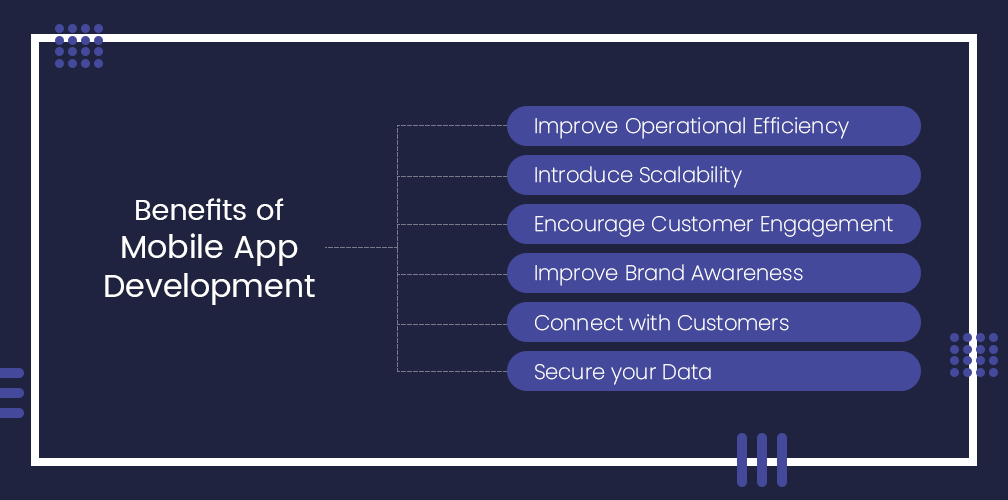 Benefits of Mobile App Development

Improve Operational Efficiency

Introduce Scalability

Encourage Customer Engagement

Improve Brand Awareness

Connect with Customers

Secure your Data